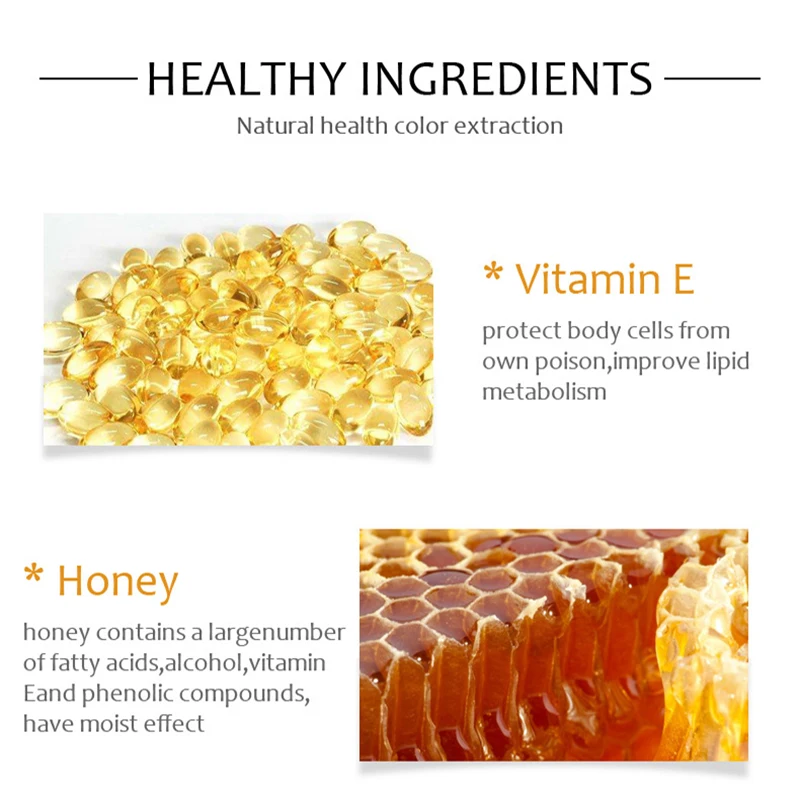 HEALTHY INGREDIENTS

Natural health color extraction

* Vitamin E

protect body cells from own poison,improve lipid metabolism

* Honey

honey contains a largenumber of fatty acids,alcohol,vitamin Eand phenolic compounds, have moist effect